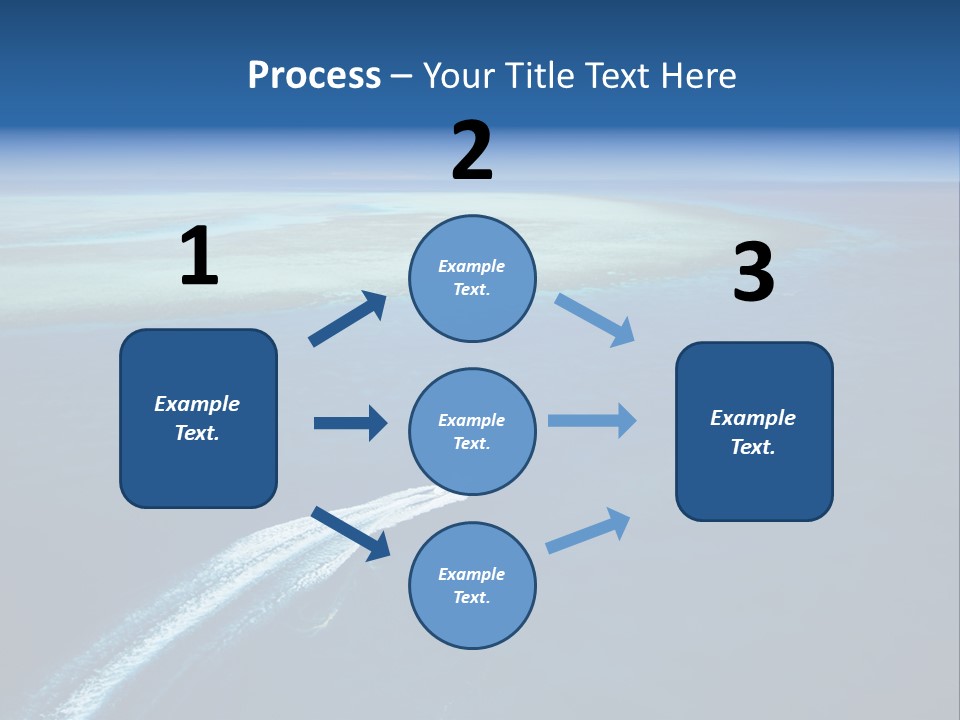 Process – Your Title Text Here

1

Example Text.

2

Example Text.

Example Text.

Example Text.

3

Example Text.